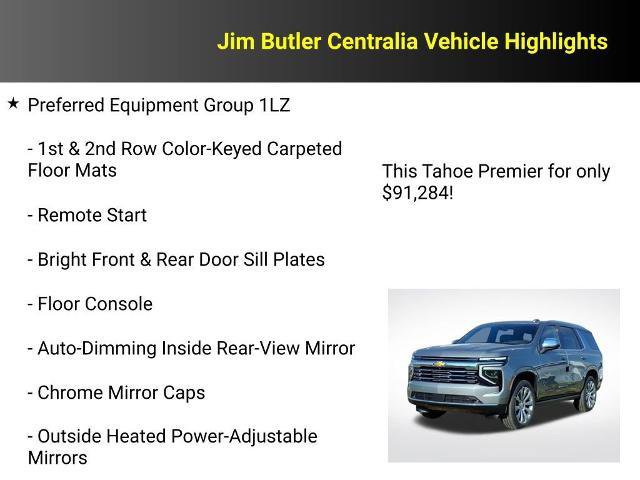 Jim Butler Centralia Vehicle Highlights

★ Preferred Equipment Group 1LZ

- 1st & 2nd Row Color-Keyed Carpeted Floor Mats

- Remote Start

- Bright Front & Rear Door Sill Plates

- Floor Console

- Auto-Dimming Inside Rear-View Mirror

- Chrome Mirror Caps

- Outside Heated Power-Adjustable Mirrors

This Tahoe Premier for only $91,284!